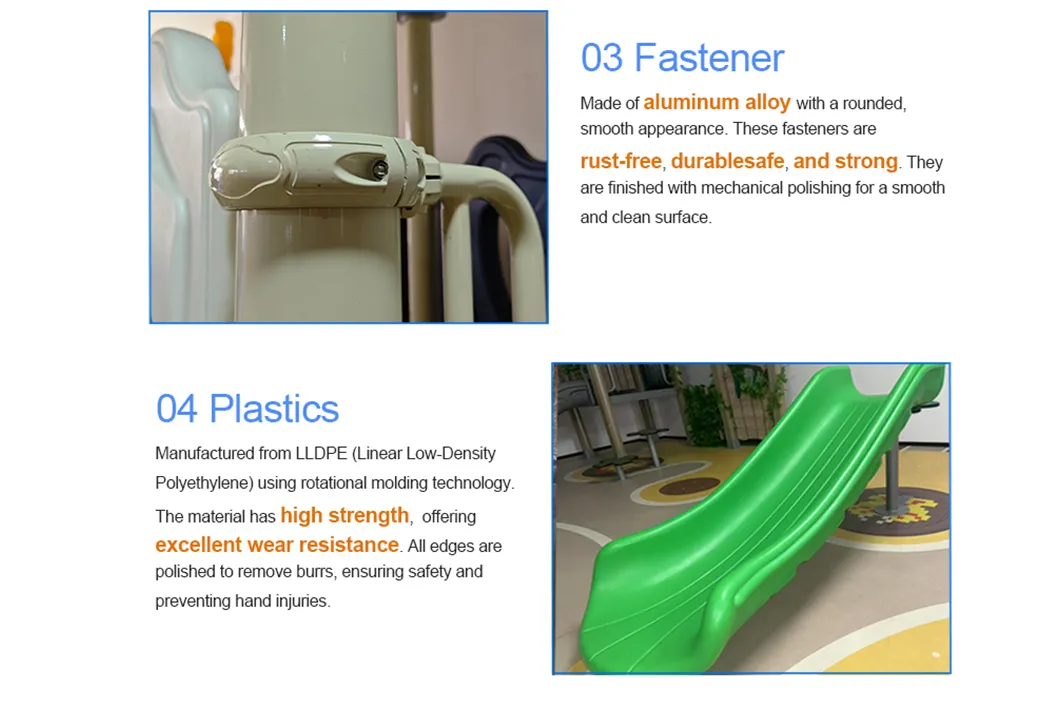 03 Fastener

Made of aluminum alloy with a rounded, smooth appearance. These fasteners are rust-free, durablesafe, and strong. They are finished with mechanical polishing for a smooth and clean surface.

04 Plastics

Manufactured from LLDPE (Linear Low-Density Polyethylene) using rotational molding technology. The material has high strength, offering excellent wear resistance. All edges are polished to remove burrs, ensuring safety and preventing hand injuries.